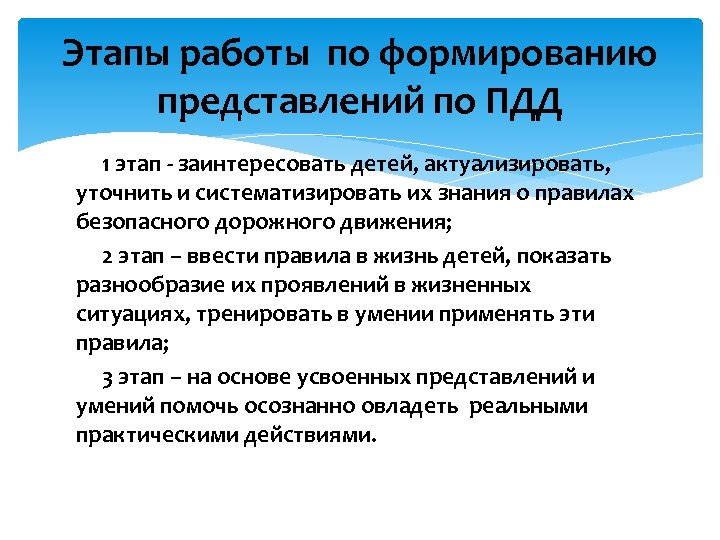 Этапы работы по формированию представлений по ПДД

1 этап - заинтересовать детей, актуализировать, уточнить и систематизировать их знания о правилах безопасного дорожного движения;

2 этап – ввести правила в жизнь детей, показать разнообразие их проявлений в жизненных ситуациях, тренировать в умении применять эти правила;

3 этап – на основе усвоенных представлений и умений помочь осознанно овладеть реальными практическими действиями.